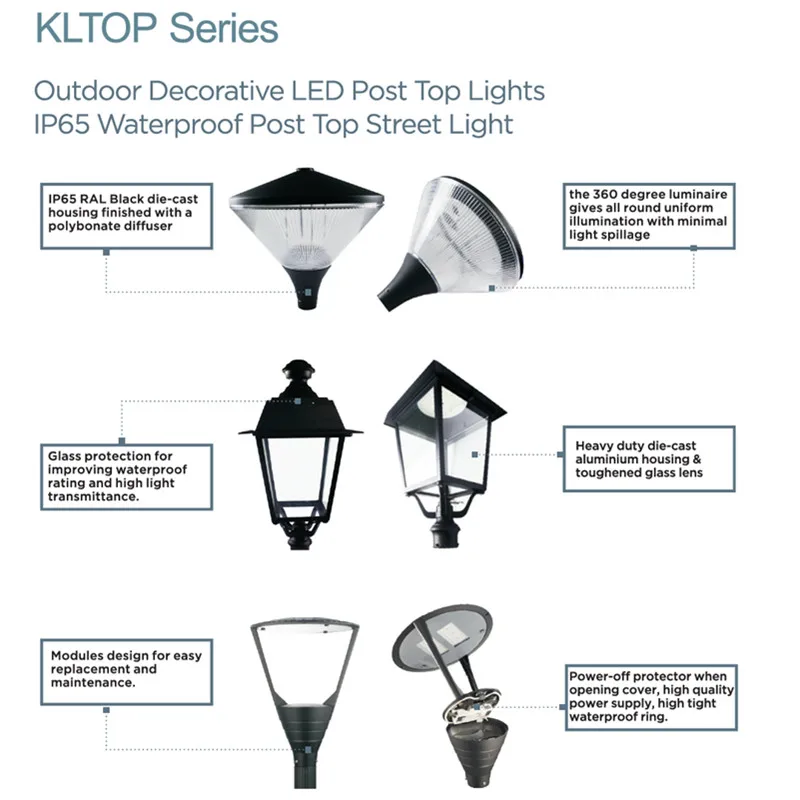 KLTOP Series

Outdoor Decorative LED Post Top Lights
IP65 Waterproof Post Top Street Light

IP65 RAL Black die-cast housing finished with a polybonate diffuser

the 360 degree luminaire gives all round uniform illumination with minimal light spillage

Glass protection for improving waterproof rating and high light transmittance.

Heavy duty die-cast aluminium housing & toughened glass lens

Modules design for easy replacement and maintenance.

Power-off protector when opening cover, high quality power supply, high tight waterproof ring.